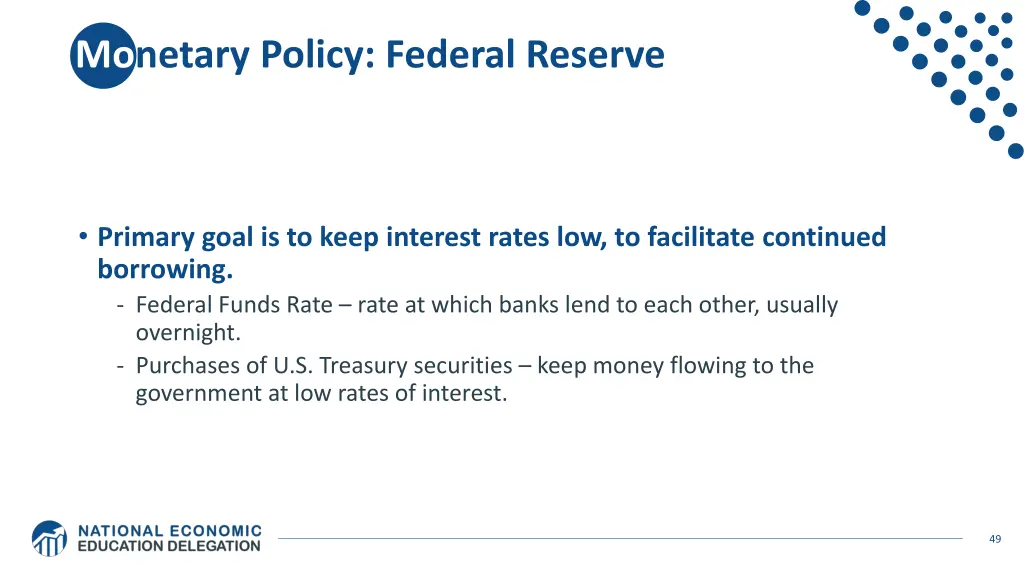 Monetary Policy: Federal Reserve

• Primary goal is to keep interest rates low, to facilitate continued borrowing.
- Federal Funds Rate – rate at which banks lend to each other, usually overnight.
- Purchases of U.S. Treasury securities – keep money flowing to the government at low rates of interest.

NATIONAL ECONOMIC EDUCATION DELEGATION

49